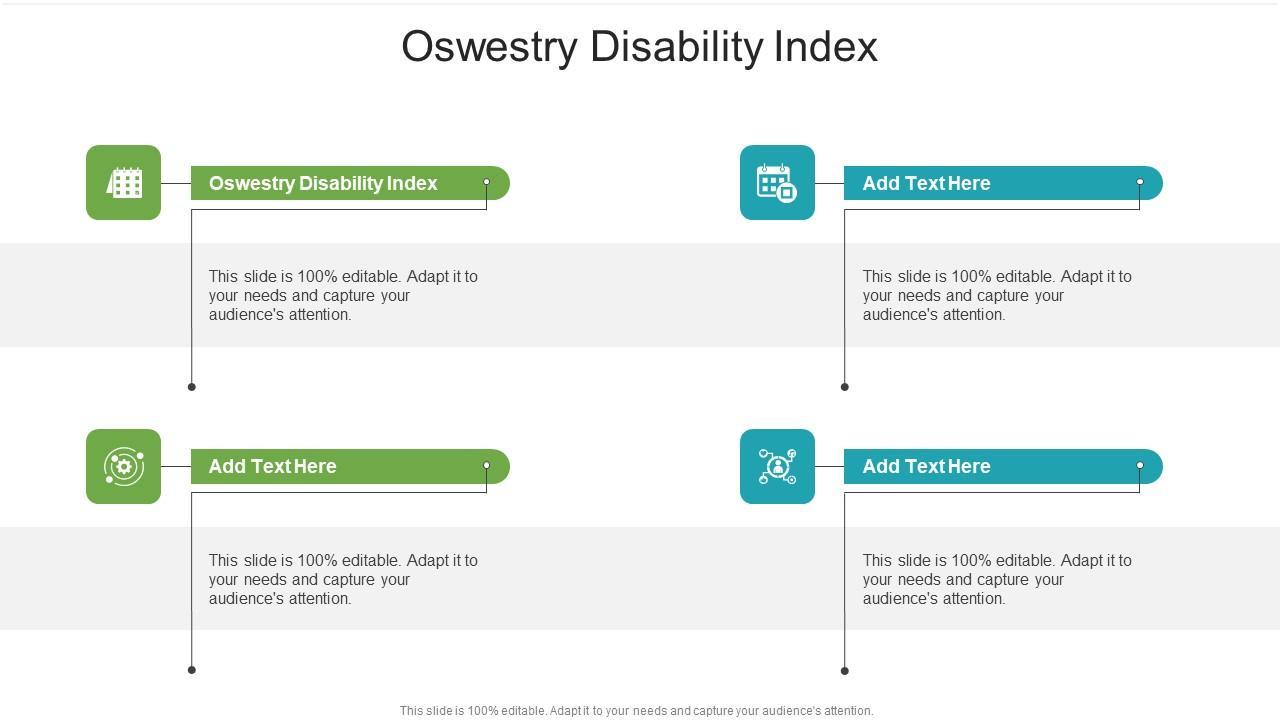 Oswestry Disability Index

Oswestry Disability Index

This slide is 100% editable. Adapt it to your needs and capture your audience's attention.

Add Text Here

This slide is 100% editable. Adapt it to your needs and capture your audience's attention.

Add Text Here

This slide is 100% editable. Adapt it to your needs and capture your audience's attention.

Add Text Here

This slide is 100% editable. Adapt it to your needs and capture your audience's attention.

This slide is 100% editable. Adapt it to your needs and capture your audience's attention.